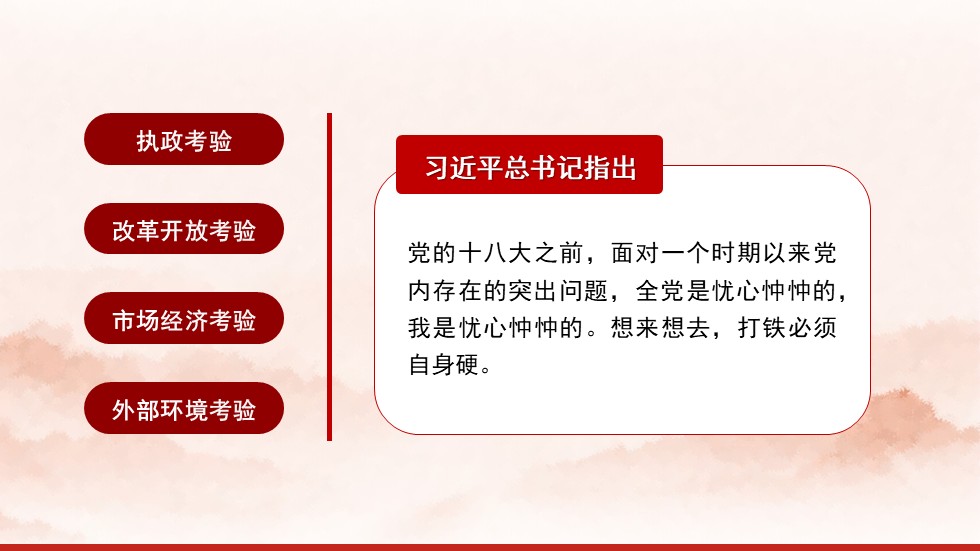 执政考验

改革开放考验

市场经济考验

外部环境考验

习近平总书记指出

党的十八大之前，面对一个时期以来党内存在的突出问题，全党是忧心忡忡的，我是忧心忡忡的。想来想去，打铁必须自身硬。